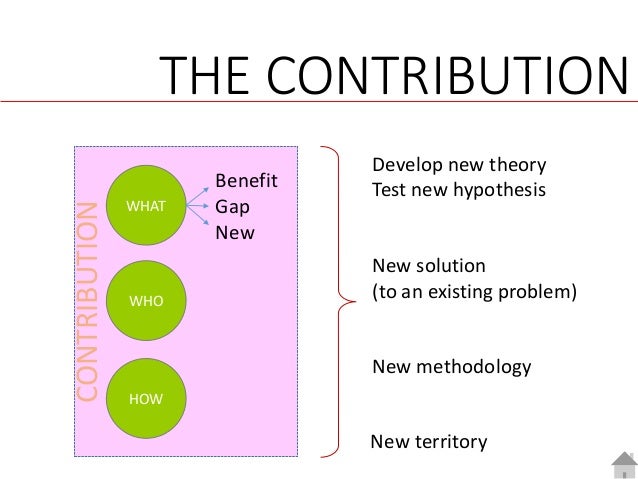 THE CONTRIBUTION

CONTRIBUTION

WHAT

Benefit
Gap
New

WHO

HOW

Develop new theory
Test new hypothesis

New solution
(to an existing problem)

New methodology

New territory